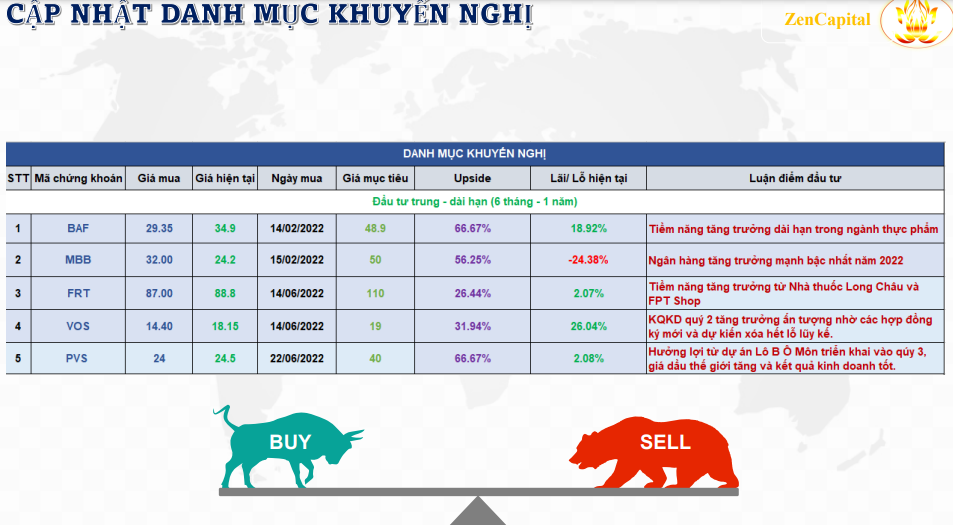 CẬP NHẬT DANH MỤC KHUYẾN NGHỊ

ZenCapital

DANH MỤC KHUYẾN NGHỊ

| STT | Mã chứng khoán | Giá mua | Giá hiện tại | Ngày mua | Giá mục tiêu | Upside | Lãi/ Lỗ hiện tại | Luận điểm đầu tư |
|---|---|---|---|---|---|---|---|---|
| Đầu tư trung - dài hạn (6 tháng - 1 năm) | | | | | | | | |
| 1 | BAF | 29.35 | 34.9 | 14/02/2022 | 48.9 | 66.67% | 18.92% | Tiềm năng tăng trưởng dài hạn trong ngành thực phẩm |
| 2 | MBB | 32.00 | 24.2 | 15/02/2022 | 50 | 56.25% | -24.38% | Ngân hàng tăng trưởng mạnh bậc nhất năm 2022 |
| 3 | FRT | 87.00 | 88.8 | 14/06/2022 | 110 | 26.44% | 2.07% | Tiềm năng tăng trưởng từ Nhà thuốc Long Châu và FPT Shop |
| 4 | VOS | 14.40 | 18.15 | 14/06/2022 | 19 | 31.94% | 26.04% | KQKD quý 2 tăng trưởng ấn tượng nhờ các hợp đồng ký mới và dự kiến xóa hết lỗ lũy kế. |
| 5 | PVS | 24 | 24.5 | 22/06/2022 | 40 | 66.67% | 2.08% | Hưởng lợi từ dự án Lô B Ô Môn triển khai vào quý 3, giá dầu thế giới tăng và kết quả kinh doanh tốt. |

BUY

SELL